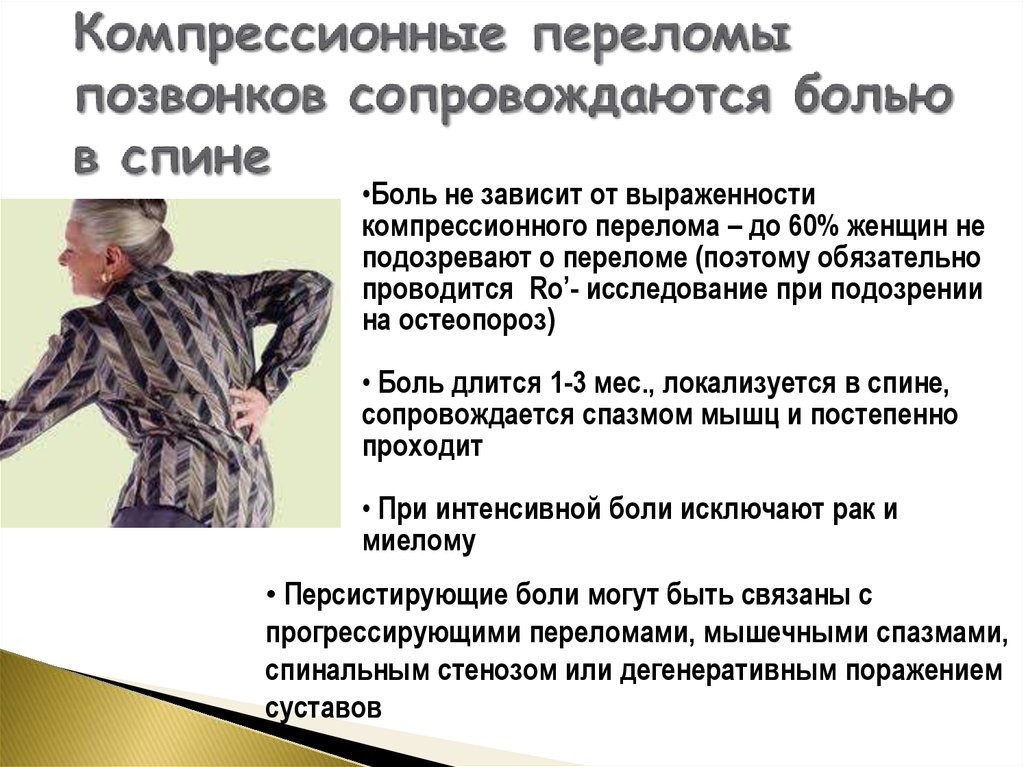 Компрессионные переломы позвонков сопровождаются болью в спине

•Боль не зависит от выраженности компрессионного перелома – до 60% женщин не подозревают о переломе (поэтому обязательно проводится Ro’- исследование при подозрении на остеопороз)

• Боль длится 1-3 мес., локализуется в спине, сопровождается спазмом мышц и постепенно проходит

• При интенсивной боли исключают рак и миелому

• Персистирующие боли могут быть связаны с прогрессирующими переломами, мышечными спазмами, спинальным стенозом или дегенеративным поражением суставов